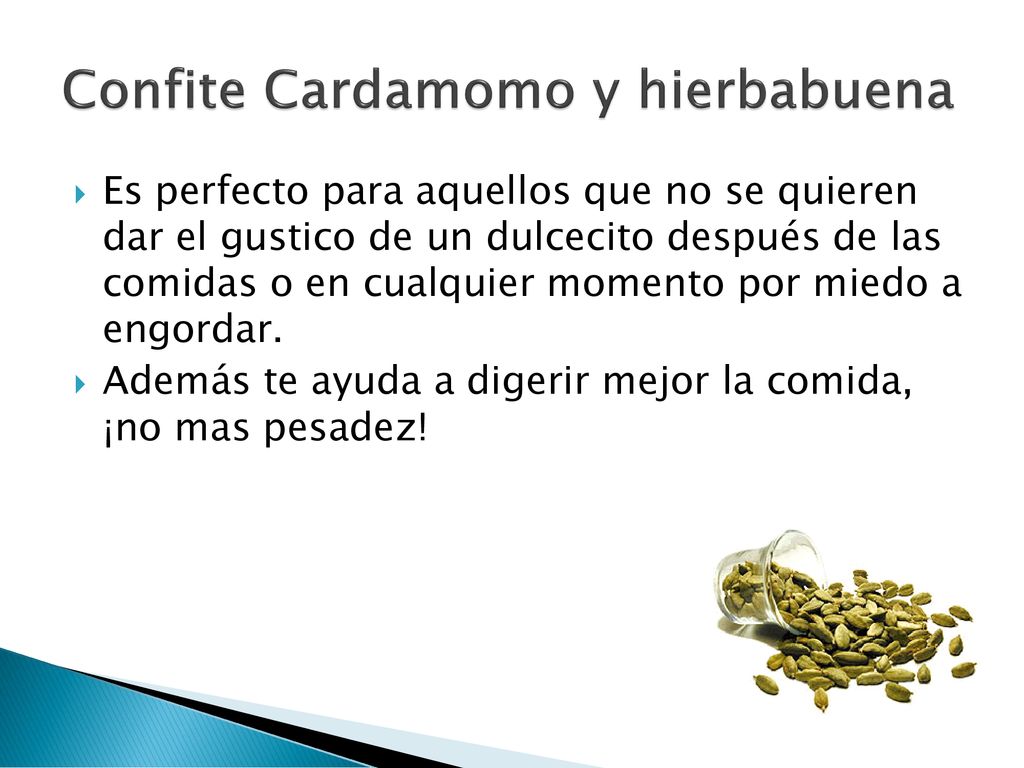 Confite Cardamomo y hierbabuena

Es perfecto para aquellos que no se quieren dar el gustico de un dulcecito después de las comidas o en cualquier momento por miedo a engordar.

Además te ayuda a digerir mejor la comida, ¡no mas pesadez!